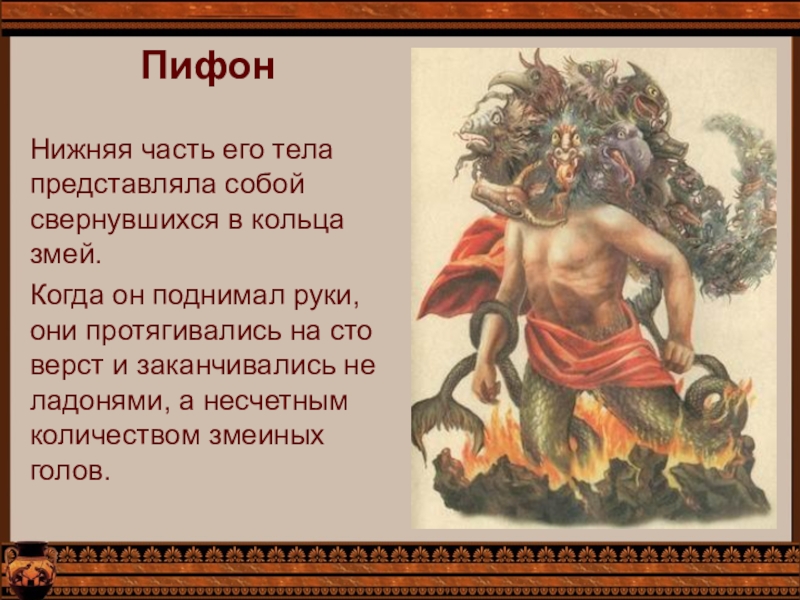 Пифон

Нижняя часть его тела представляла собой свернувшихся в кольца змей.

Когда он поднимал руки, они протягивались на сто верст и заканчивались не ладонями, а несчетным количеством змеиных голов.